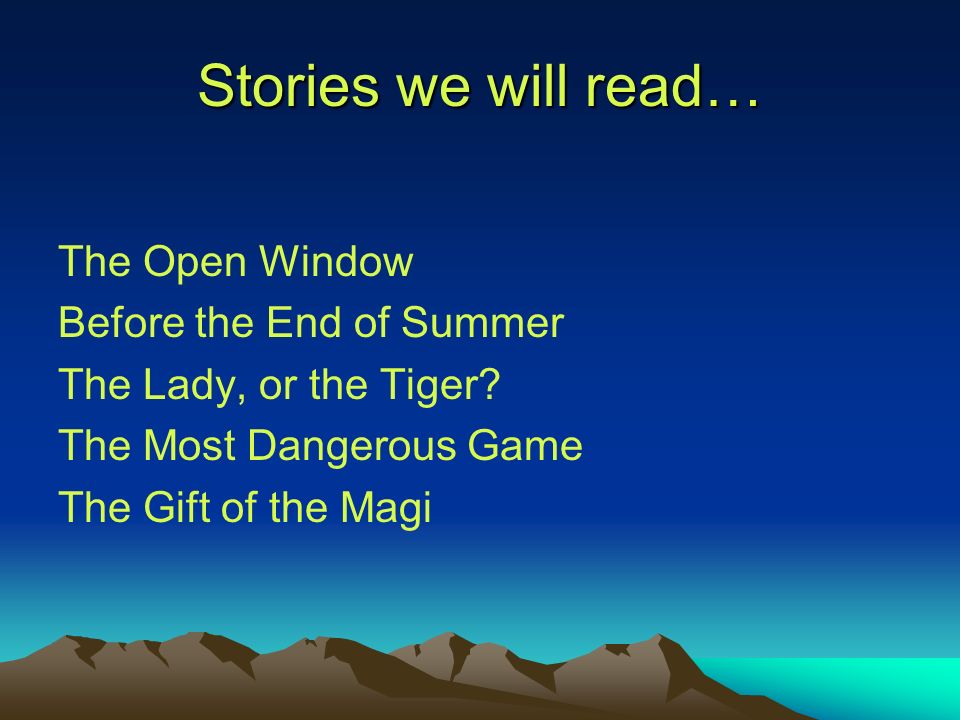 Stories we will read…

The Open Window
Before the End of Summer
The Lady, or the Tiger?
The Most Dangerous Game
The Gift of the Magi